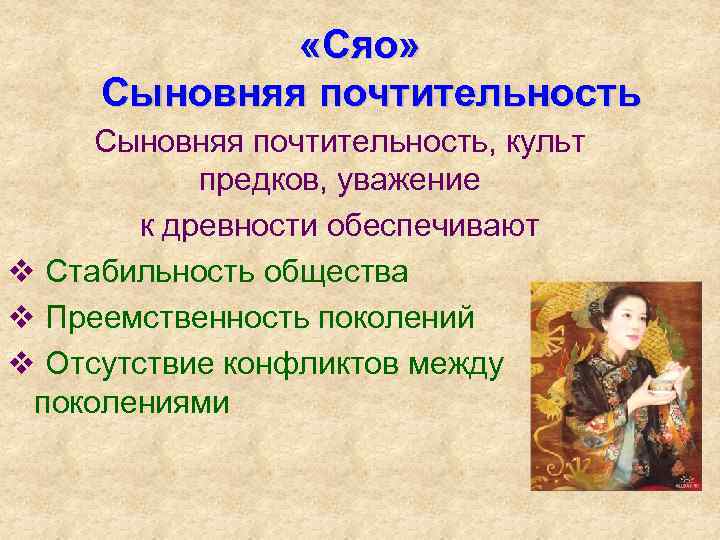 «Сяо»
Сыновняя почтительность

Сыновняя почтительность, культ предков, уважение
к древности обеспечивают

❖ Стабильность общества
❖ Преемственность поколений
❖ Отсутствие конфликтов между поколениями